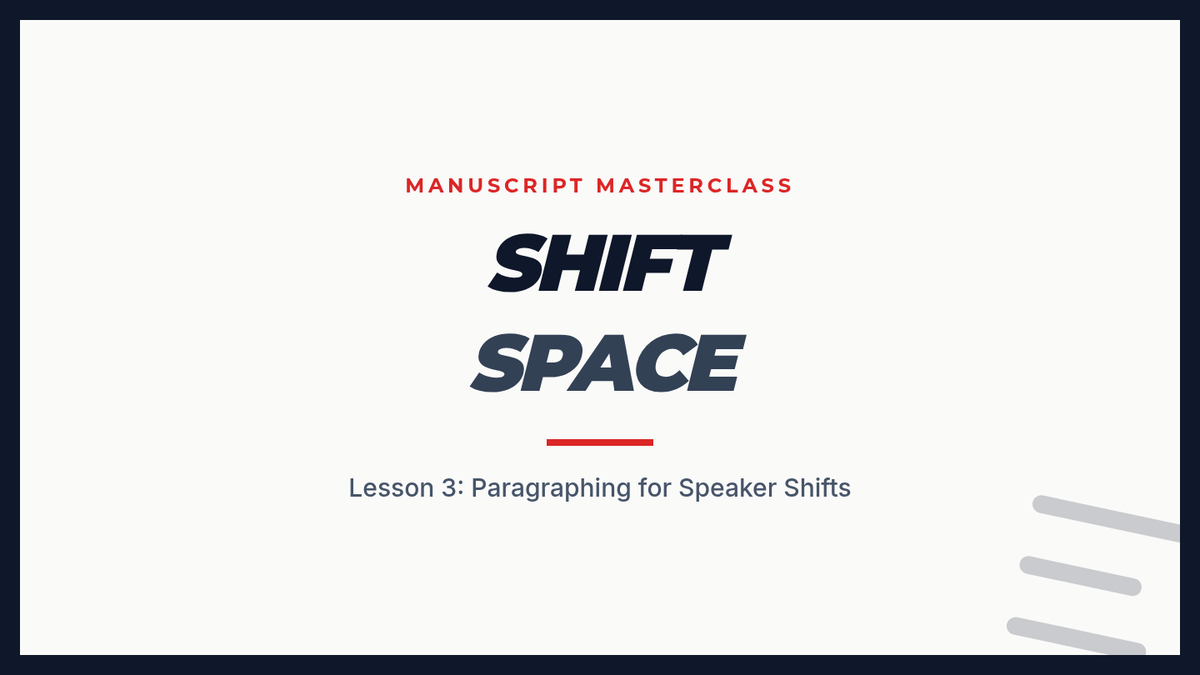 MANUSCRIPT MASTERCLASS

SHIFT
SPACE

Lesson 3: Paragraphing for Speaker Shifts